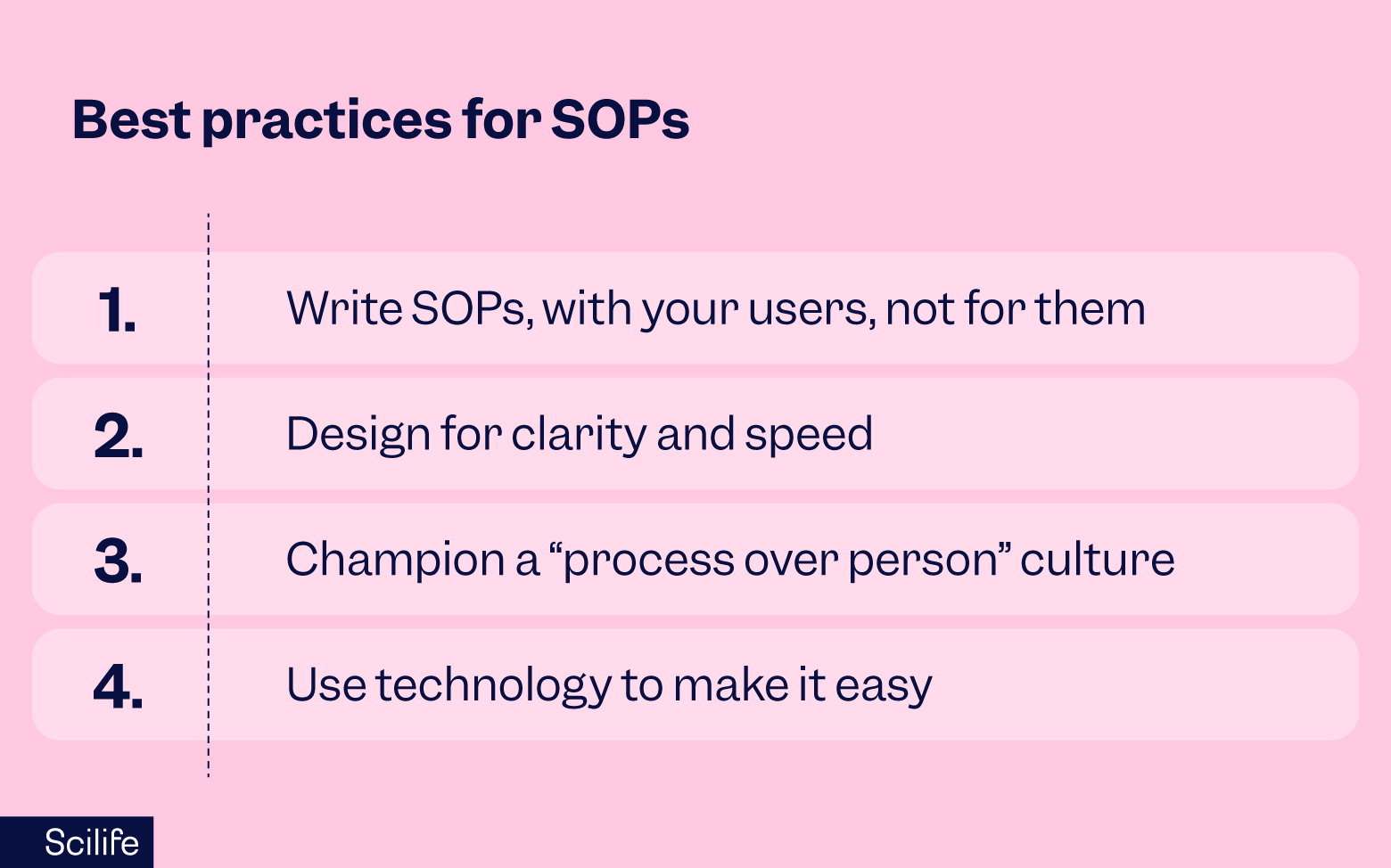 Best practices for SOPs

1. Write SOPs, with your users, not for them

2. Design for clarity and speed

3. Champion a “process over person” culture

4. Use technology to make it easy

Scilife